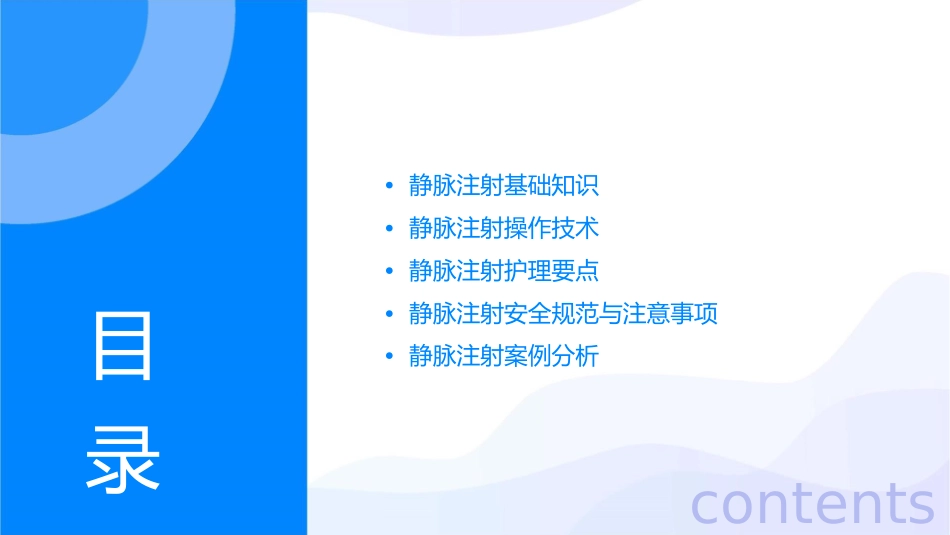 目录

• 静脉注射基础知识
• 静脉注射操作技术
• 静脉注射护理要点
• 静脉注射安全规范与注意事项
• 静脉注射案例分析

contents